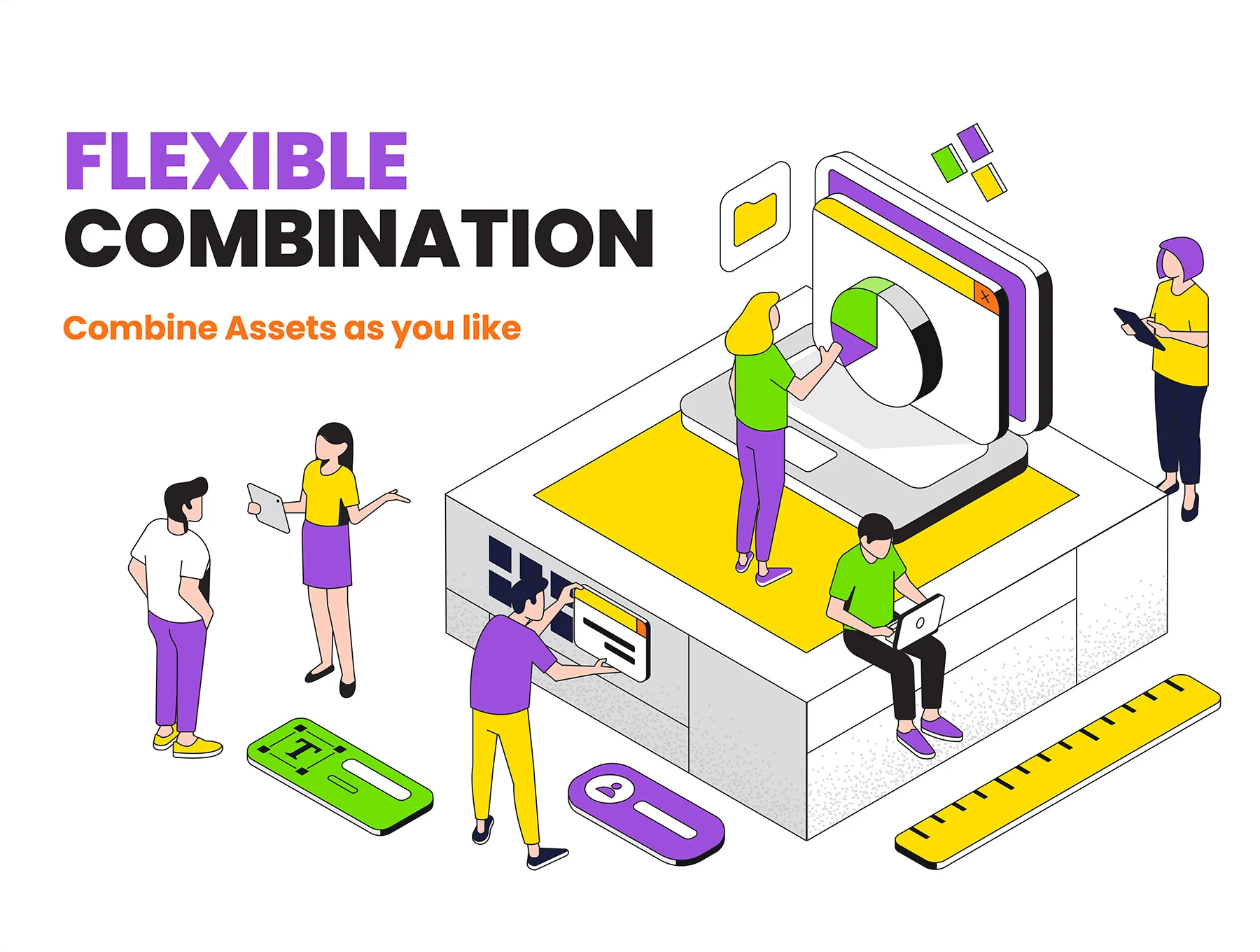 FLEXIBLE
COMBINATION

Combine Assets as you like

T